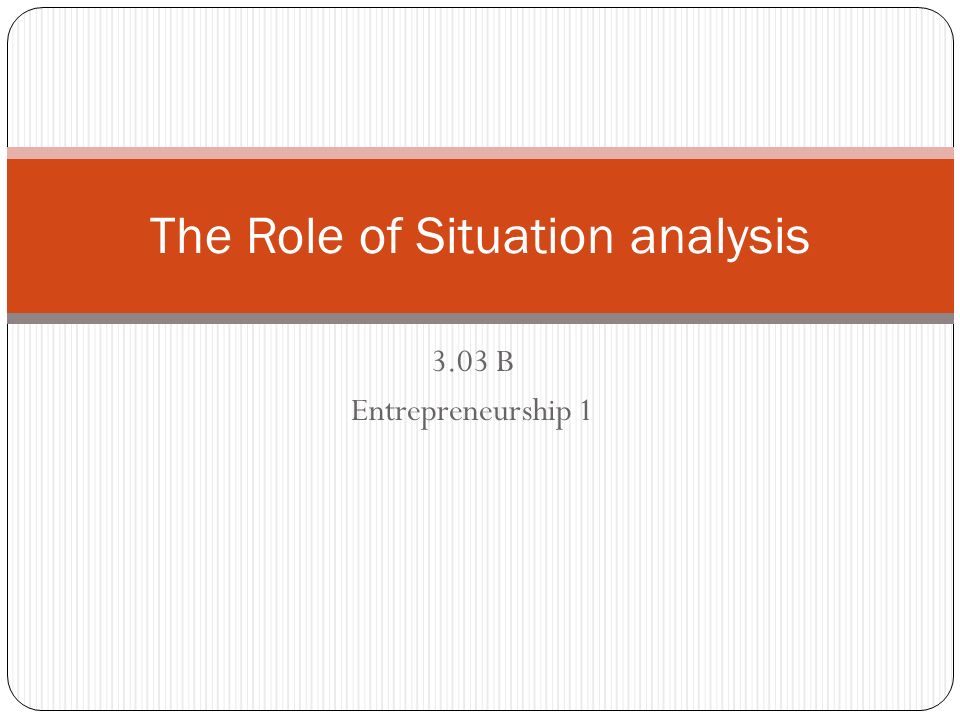 The Role of Situation analysis

3.03 B
Entrepreneurship 1